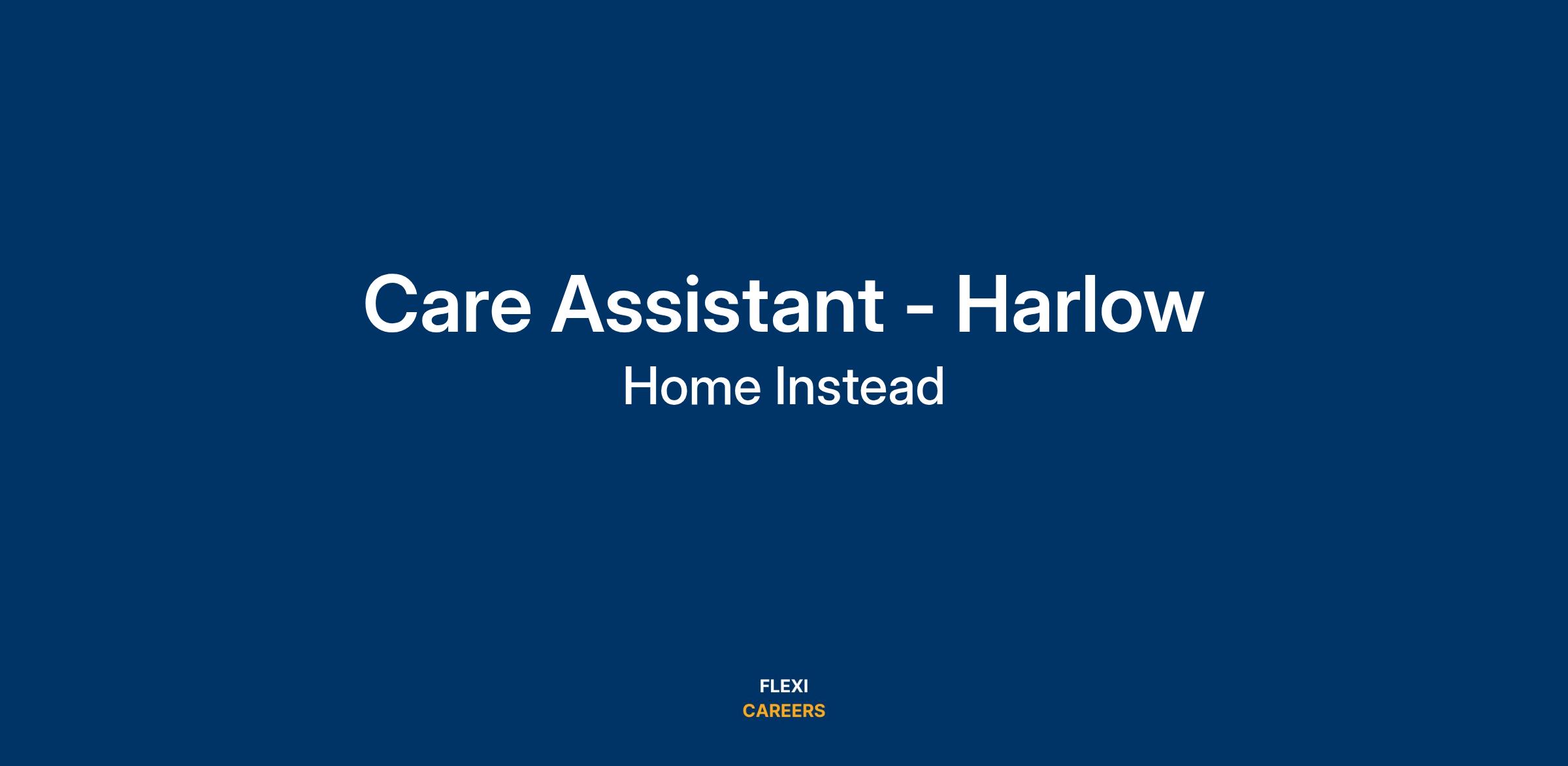 Care Assistant - Harlow
Home Instead

FLEXI
CAREERS